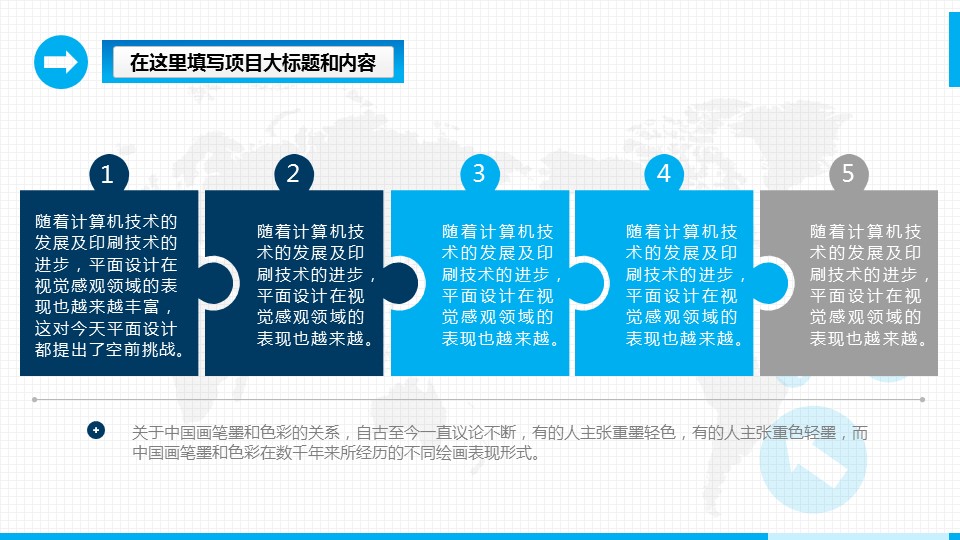 在这里填写项目大标题和内容

1

随着计算机技术的发展及印刷技术的进步，平面设计在视觉感观领域的表现也越来越丰富，这对今天平面设计都提出了空前挑战。

2

随着计算机技术的发展及印刷技术的进步，平面设计在视觉感观领域的表现也越来越。

3

随着计算机技术的发展及印刷技术的进步，平面设计在视觉感观领域的表现也越来越。

4

随着计算机技术的发展及印刷技术的进步，平面设计在视觉感观领域的表现也越来越。

5

随着计算机技术的发展及印刷技术的进步，平面设计在视觉感观领域的表现也越来越。

关于中国画笔墨和色彩的关系，自古至今一直议论不断，有的人主张重墨轻色，有的人主张重色轻墨，而中国画笔墨和色彩在数千年来所经历的不同绘画表现形式。